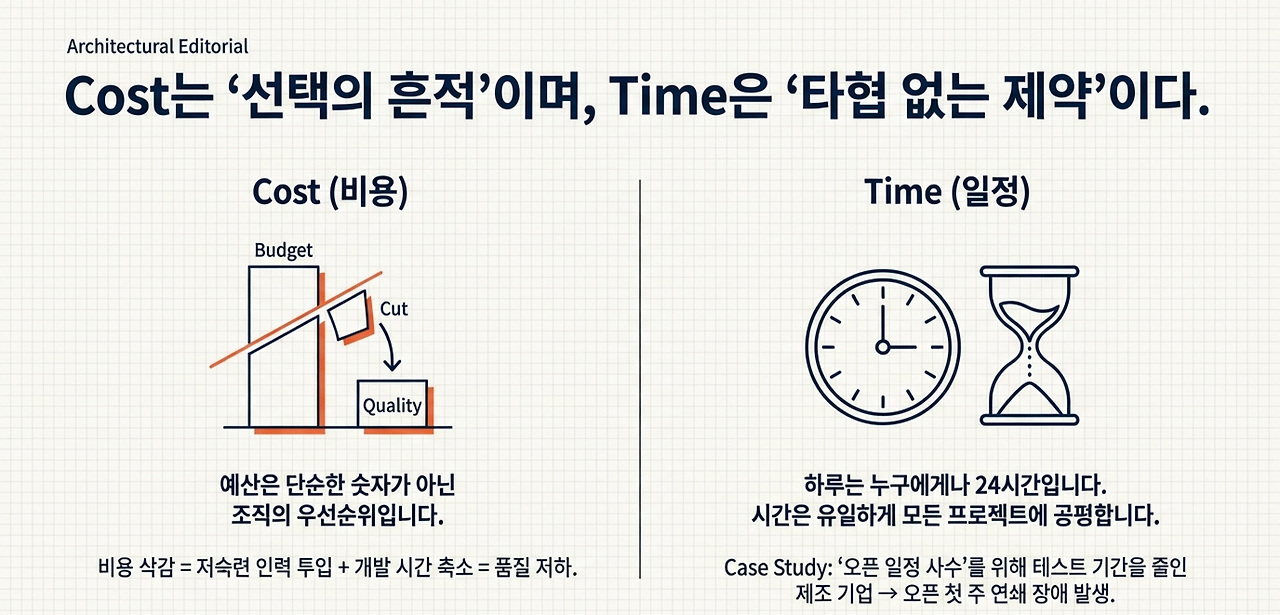 Architectural Editorial

Cost는 ‘선택의 흔적’이며, Time은 ‘타협 없는 제약’이다.

Cost (비용)

Budget

Cut

Quality

예산은 단순한 숫자가 아닌 조직의 우선순위입니다.

비용 삭감 = 저숙련 인력 투입 + 개발 시간 축소 = 품질 저하.

Time (일정)

하루는 누구에게나 24시간입니다. 시간은 유일하게 모든 프로젝트에 공평합니다.

Case Study: ‘오픈 일정 사수’를 위해 테스트 기간을 줄인 제조 기업 → 오픈 첫 주 연쇄 장애 발생.